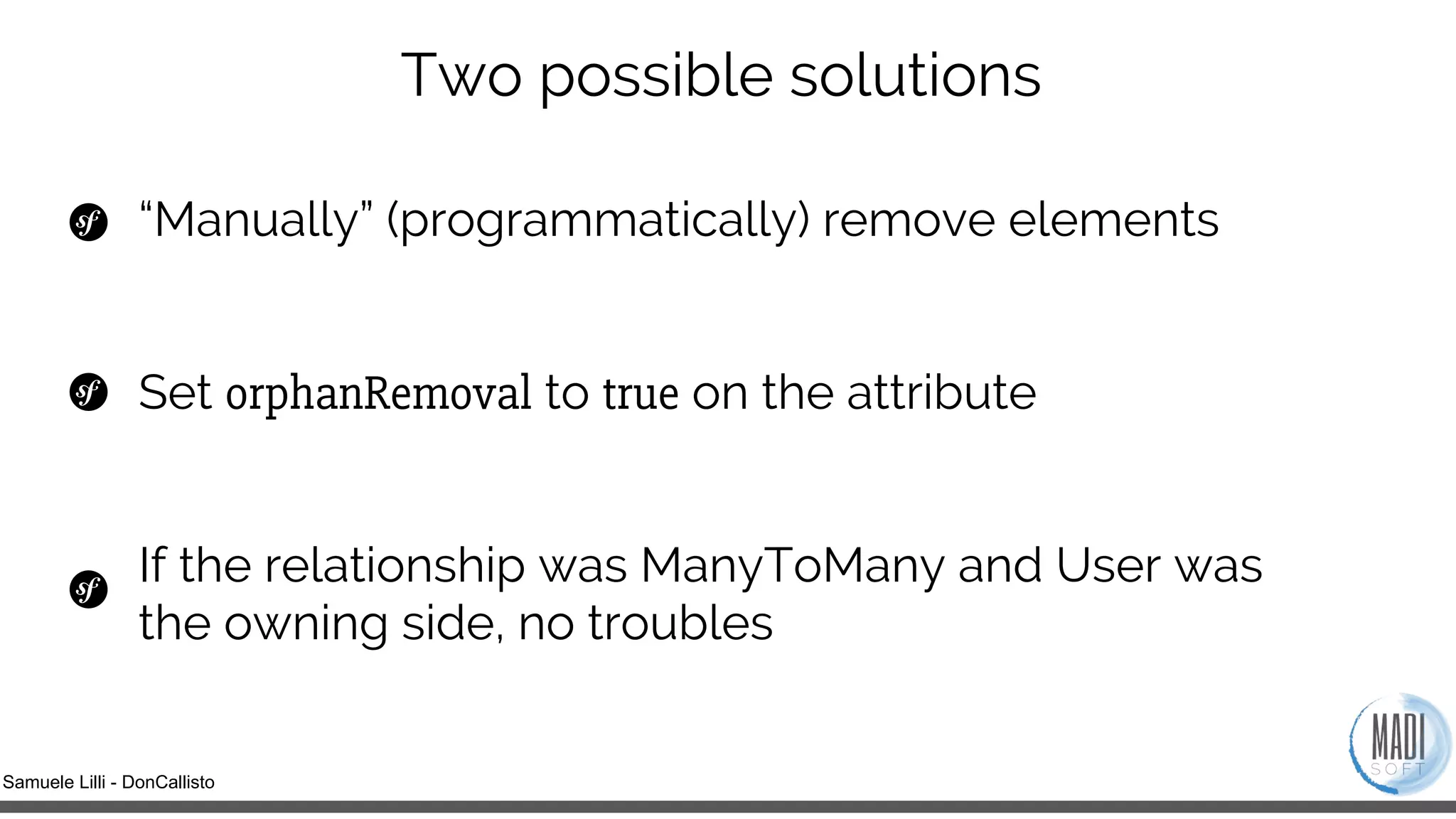 Two possible solutions

“Manually” (programmatically) remove elements

Set orphanRemoval to true on the attribute

If the relationship was ManyToMany and User was the owning side, no troubles

Samuele Lilli - DonCallisto

MADI SOFT